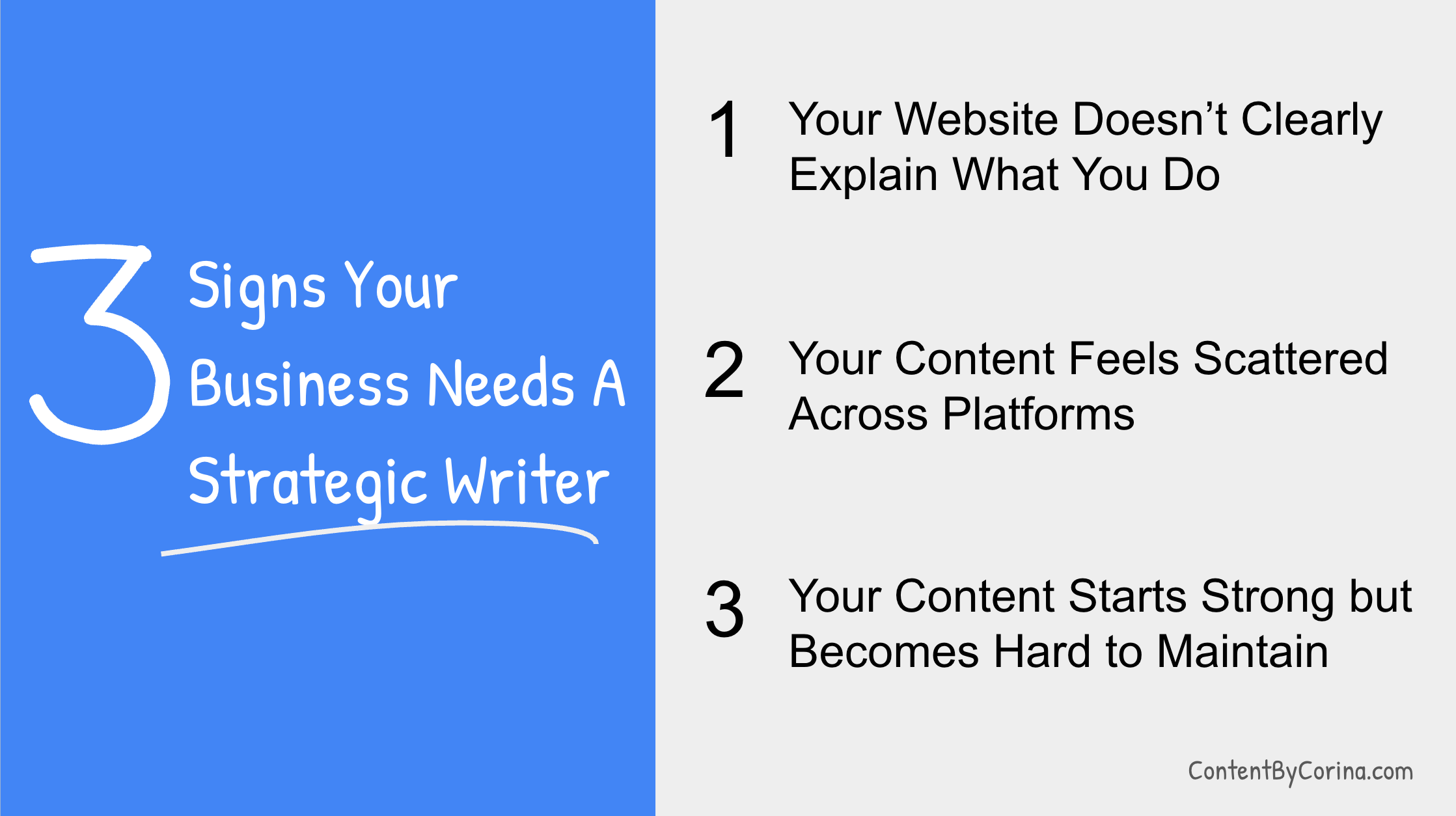 3 Signs Your Business Needs A Strategic Writer

1 Your Website Doesn’t Clearly Explain What You Do

2 Your Content Feels Scattered Across Platforms

3 Your Content Starts Strong but Becomes Hard to Maintain

ContentByCorina.com